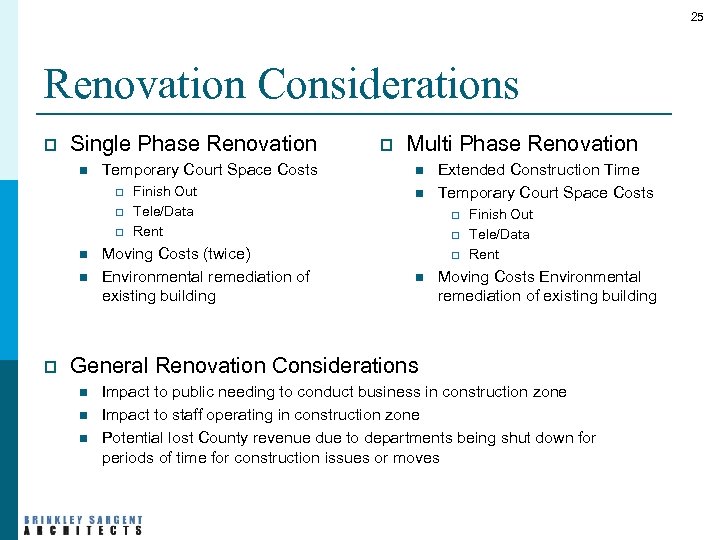 25

Renovation Considerations

Single Phase Renovation

Temporary Court Space Costs

Finish Out

Tele/Data

Rent

Moving Costs (twice)

Environmental remediation of existing building

Multi Phase Renovation

Extended Construction Time

Temporary Court Space Costs

Finish Out

Tele/Data

Rent

Moving Costs Environmental remediation of existing building

General Renovation Considerations

Impact to public needing to conduct business in construction zone

Impact to staff operating in construction zone

Potential lost County revenue due to departments being shut down for periods of time for construction issues or moves

BRINKLEY SARGENT
ARCHITECTS